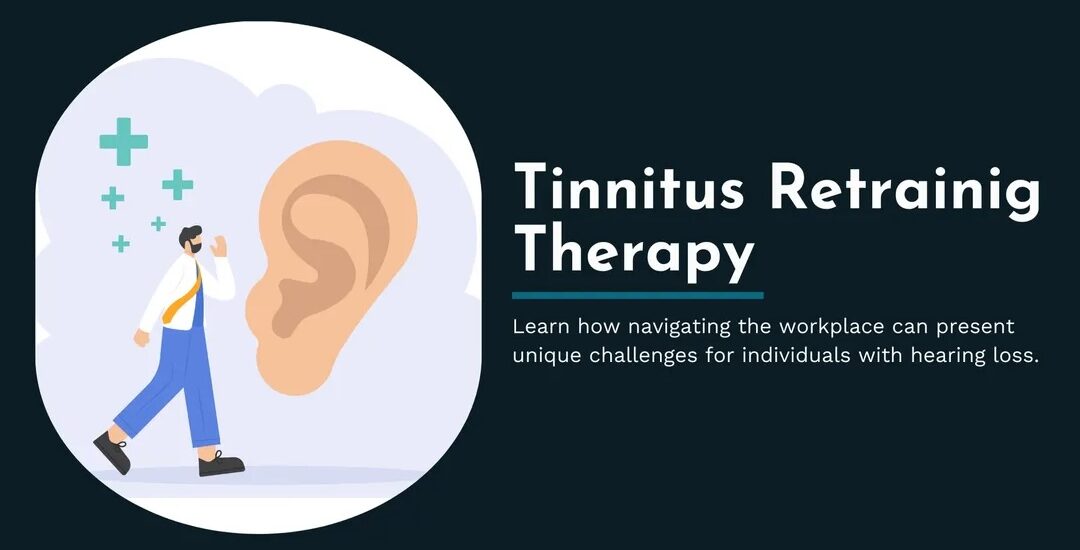 Tinnitus Retrainig Therapy

Learn how navigating the workplace can present unique challenges for individuals with hearing loss.